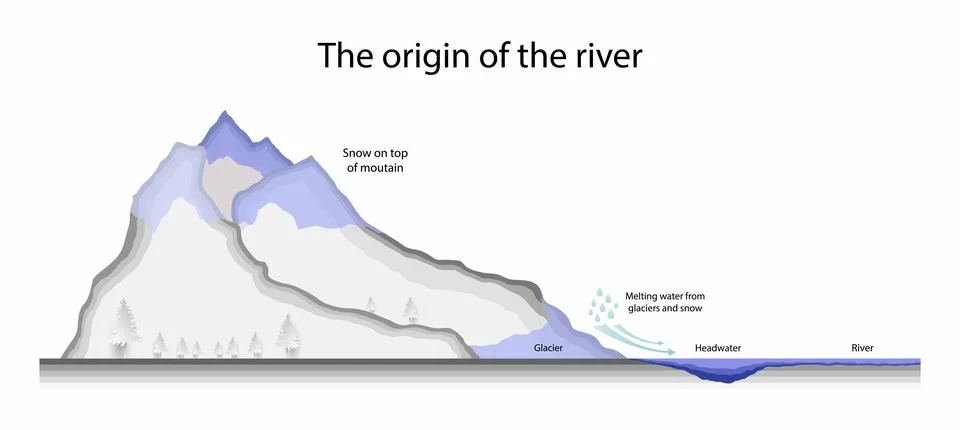 The origin of the river

Snow on top of moutain

Melting water from glaciers and snow

Glacier

Headwater

River